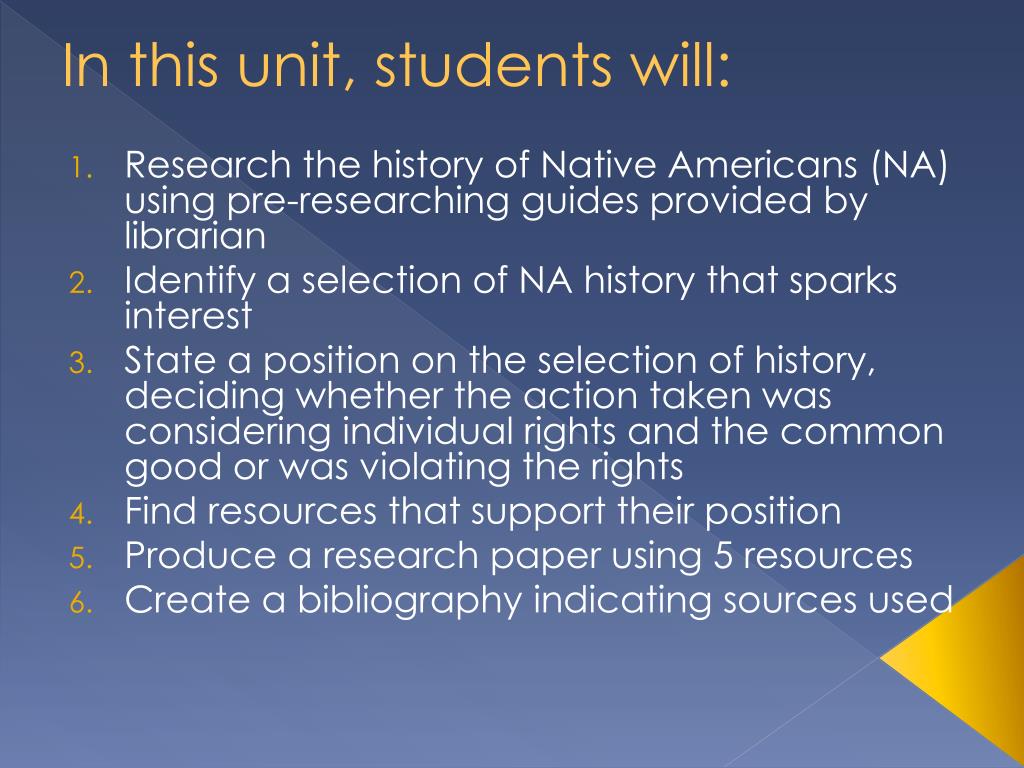 In this unit, students will:

1. Research the history of Native Americans (NA) using pre-researching guides provided by librarian
2. Identify a selection of NA history that sparks interest
3. State a position on the selection of history, deciding whether the action taken was considering individual rights and the common good or was violating the rights
4. Find resources that support their position
5. Produce a research paper using 5 resources
6. Create a bibliography indicating sources used